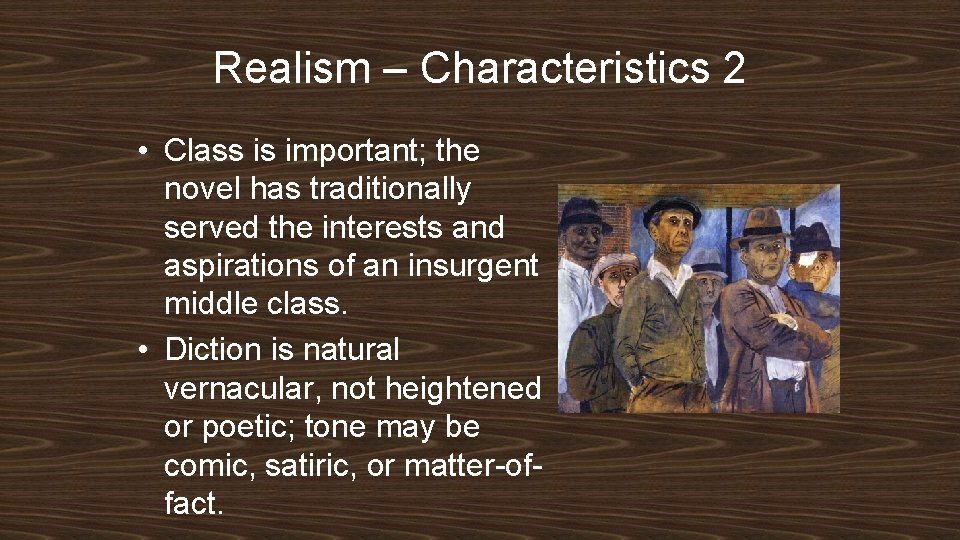 Realism – Characteristics 2

• Class is important; the novel has traditionally served the interests and aspirations of an insurgent middle class.
• Diction is natural vernacular, not heightened or poetic; tone may be comic, satiric, or matter-of-fact.